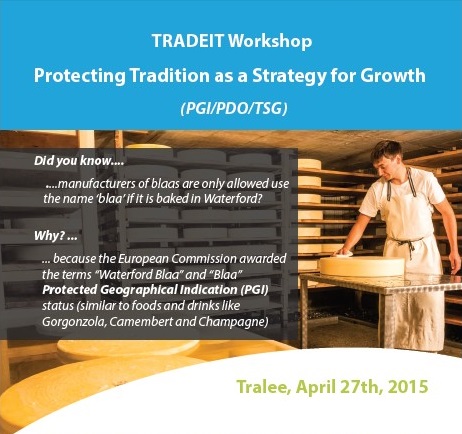 TRADEIT Workshop

Protecting Tradition as a Strategy for Growth

(PGI/PDO/TSG)

Did you know....

....manufacturers of blaas are only allowed use the name 'blaa' if it is baked in Waterford?

Why? ...

... because the European Commission awarded the terms "Waterford Blaa" and "Blaa" Protected Geographical Indication (PGI) status (similar to foods and drinks like Gorgonzola, Camembert and Champagne)

Tralee, April 27th, 2015